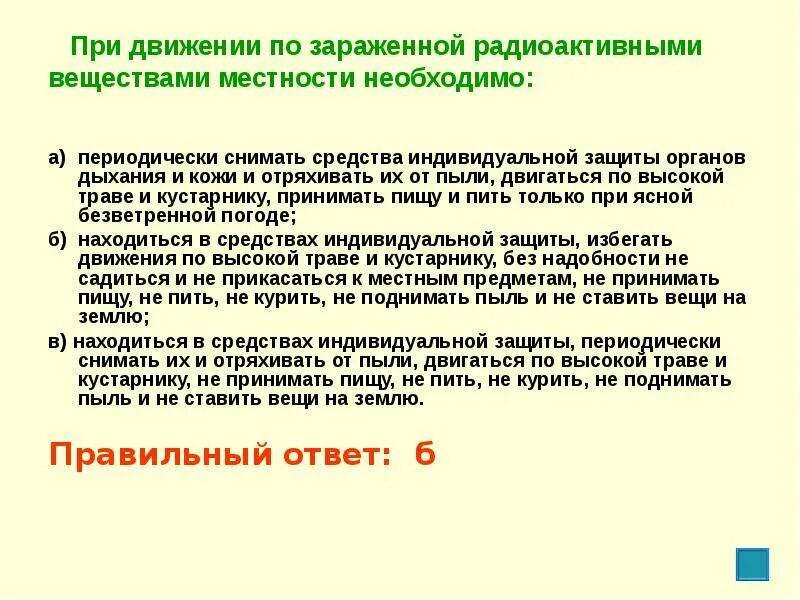 При движении по зараженной радиоактивными веществами местности необходимо:

а) периодически снимать средства индивидуальной защиты органов дыхания и кожи и отряхивать их от пыли, двигаться по высокой траве и кустарнику, принимать пищу и пить только при ясной безветренной погоде;

б) находиться в средствах индивидуальной защиты, избегать движения по высокой траве и кустарнику, без надобности не садиться и не прикасаться к местным предметам, не принимать пищу, не пить, не курить, не поднимать пыль и не ставить вещи на землю;

в) находиться в средствах индивидуальной защиты, периодически снимать их и отряхивать от пыли, двигаться по высокой траве и кустарнику, не принимать пищу, не пить, не курить, не поднимать пыль и не ставить вещи на землю.

Правильный ответ: б